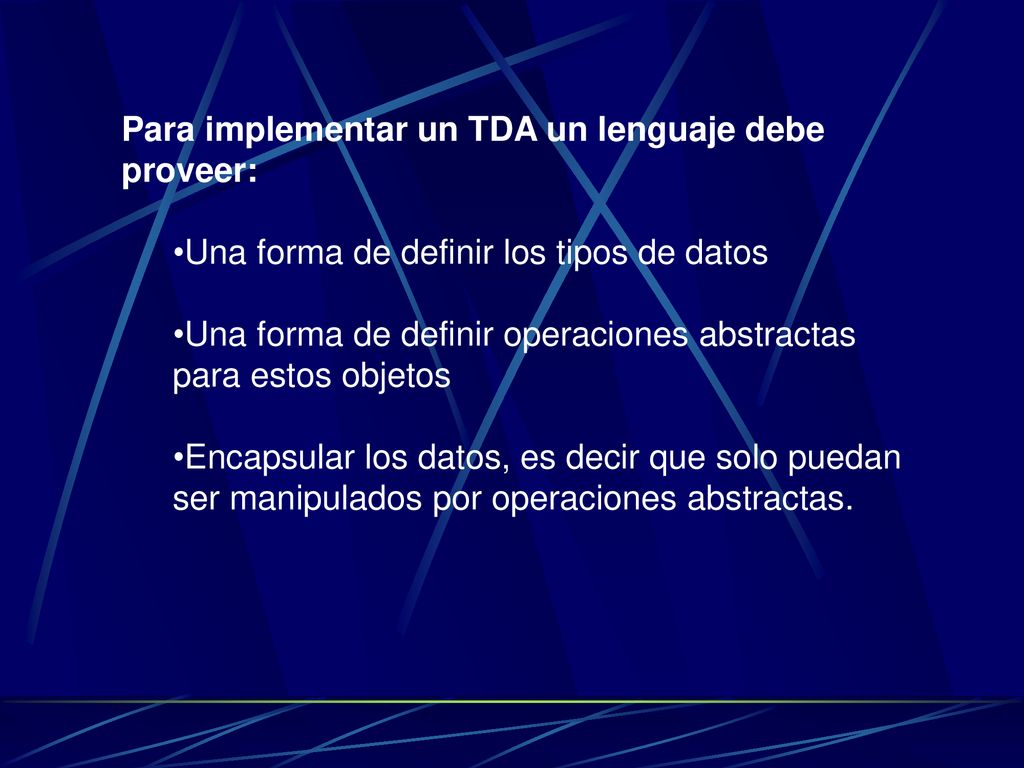 Para implementar un TDA un lenguaje debe proveer:

•Una forma de definir los tipos de datos

•Una forma de definir operaciones abstractas para estos objetos

•Encapsular los datos, es decir que solo puedan ser manipulados por operaciones abstractas.